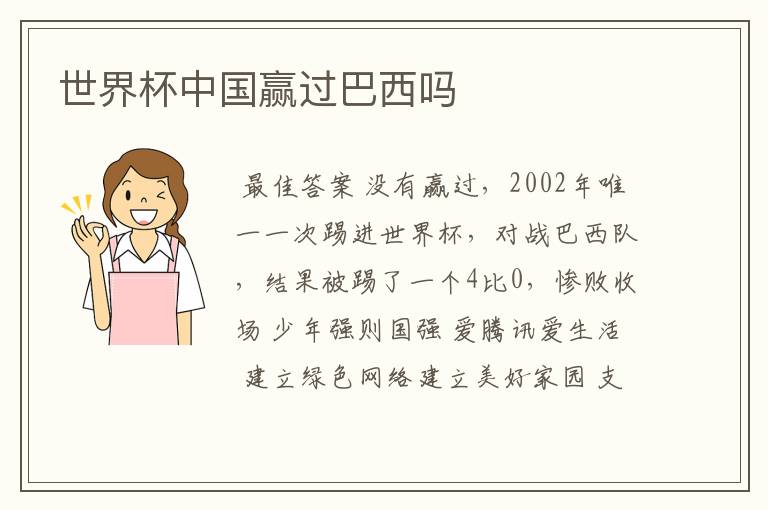 世界杯中国赢过巴西吗

最佳答案 没有赢过，2002年唯一一次踢进世界杯，对战巴西队，结果被踢了一个4比0，惨败收场 少年强则国强 爱腾讯爱生活 建立绿色网络建立美好家园 支